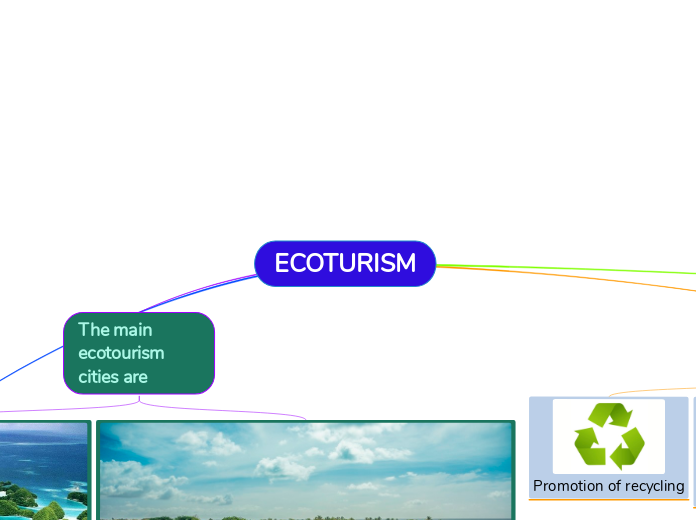 ECOTURISM

The main ecotourism cities are

Promotion of recycling